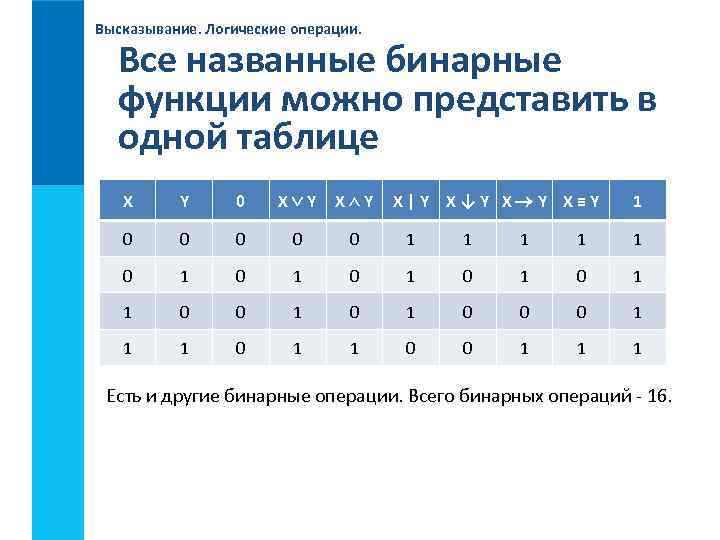 Высказывание. Логические операции.

Все названные бинарные функции можно представить в одной таблице

| X | Y | 0 | $X \vee Y$ | $X \wedge Y$ | $X \mid Y$ | $X \downarrow Y$ | $X \rightarrow Y$ | $X \equiv Y$ | 1 |
|---|---|---|---|---|---|---|---|---|---|
| 0 | 0 | 0 | 0 | 0 | 1 | 1 | 1 | 1 | 1 |
| 0 | 1 | 0 | 1 | 0 | 1 | 0 | 1 | 0 | 1 |
| 1 | 0 | 0 | 1 | 0 | 1 | 0 | 0 | 0 | 1 |
| 1 | 1 | 0 | 1 | 1 | 0 | 0 | 1 | 1 | 1 |

Есть и другие бинарные операции. Всего бинарных операций - 16.